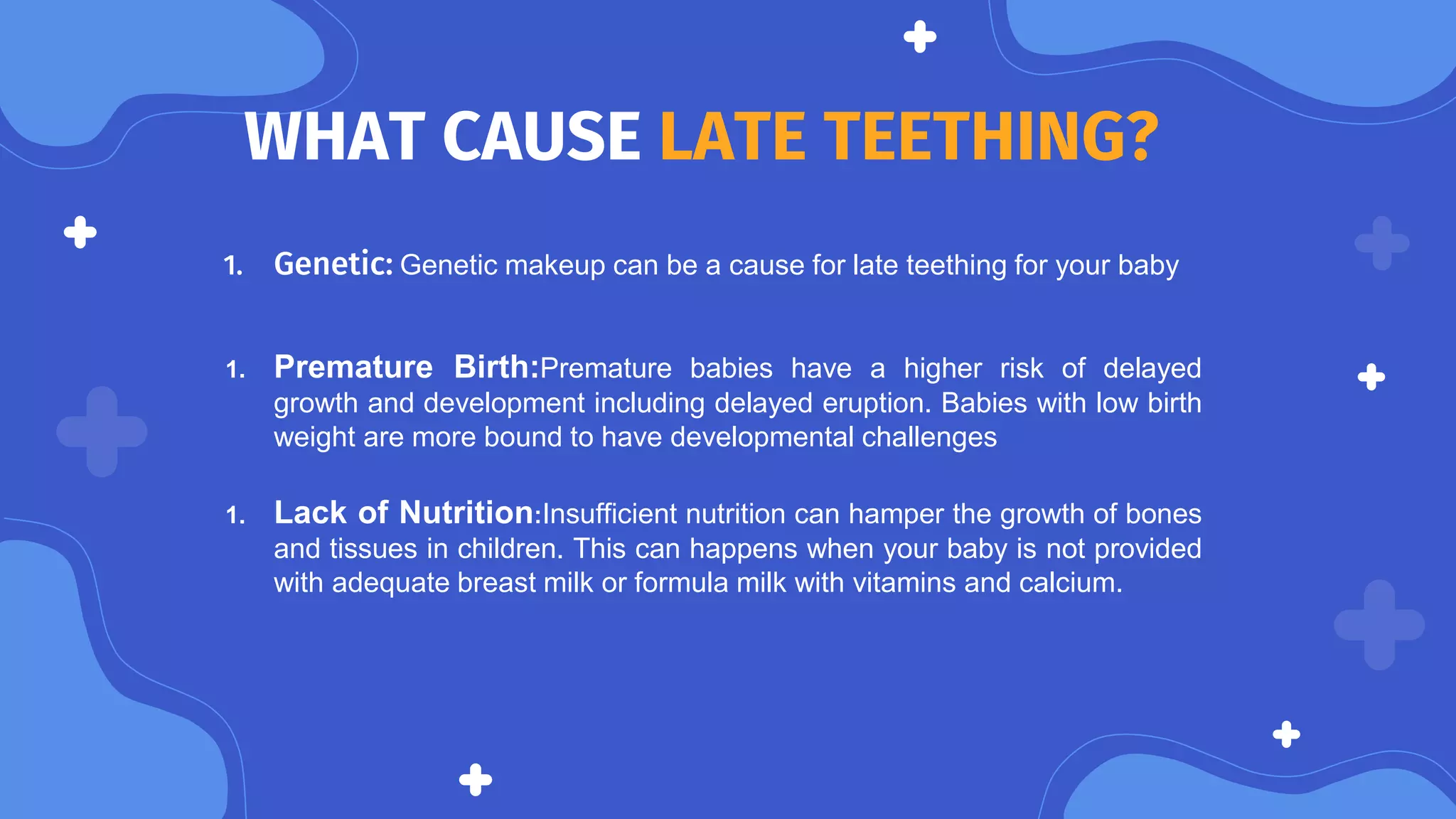 WHAT CAUSE LATE TEETHING?

1. Genetic: Genetic makeup can be a cause for late teething for your baby

1. Premature Birth:Premature babies have a higher risk of delayed growth and development including delayed eruption. Babies with low birth weight are more bound to have developmental challenges

1. Lack of Nutrition:Insufficient nutrition can hamper the growth of bones and tissues in children. This can happens when your baby is not provided with adequate breast milk or formula milk with vitamins and calcium.